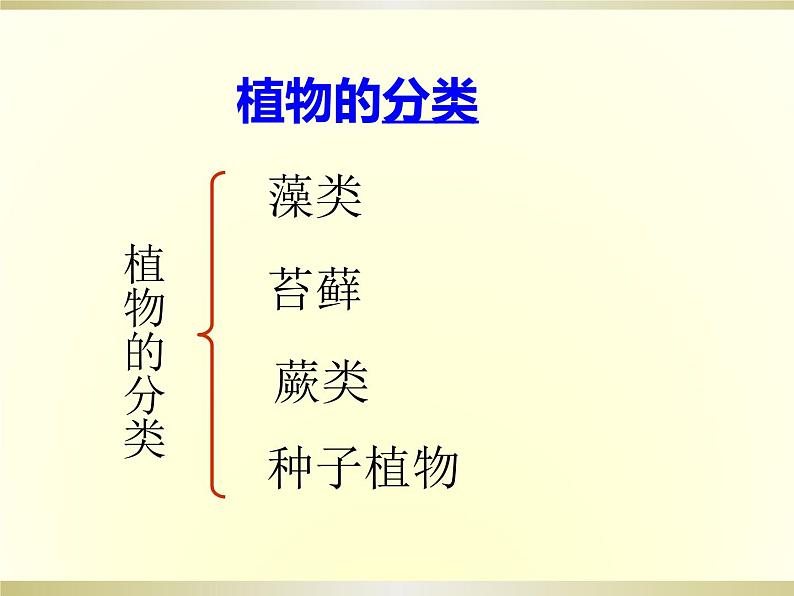 植物的分类

植物的分类

藻类

苔藓

蕨类

种子植物